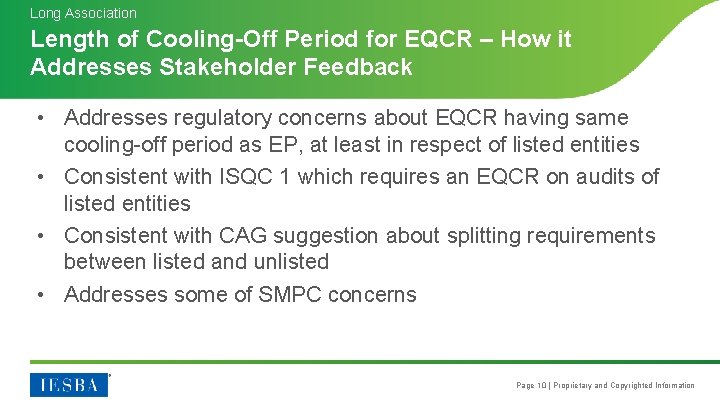 Long Association

Length of Cooling-Off Period for EQCR – How it Addresses Stakeholder Feedback

• Addresses regulatory concerns about EQCR having same cooling-off period as EP, at least in respect of listed entities
• Consistent with ISQC 1 which requires an EQCR on audits of listed entities
• Consistent with CAG suggestion about splitting requirements between listed and unlisted
• Addresses some of SMPC concerns

IESBA

Page 10 | Proprietary and Copyrighted Information